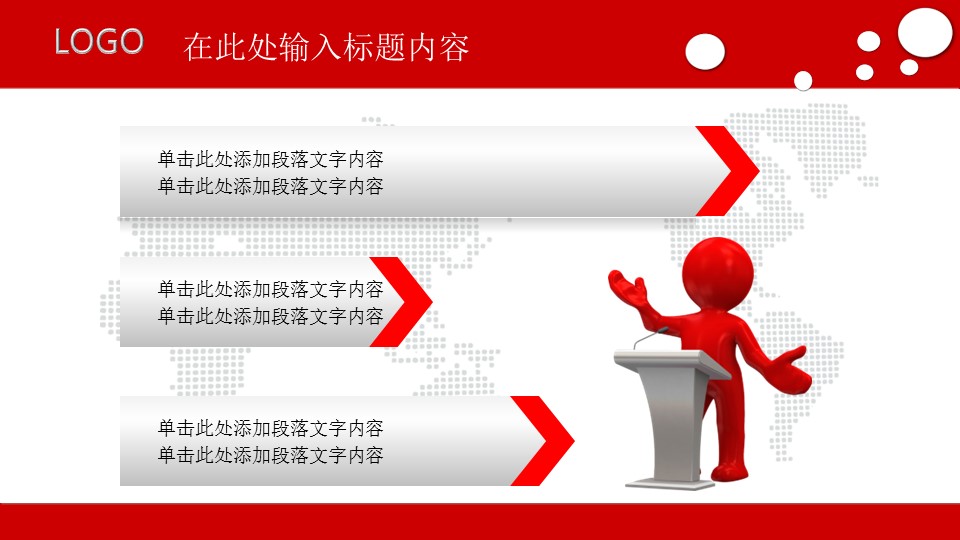 LOGO 在此处输入标题内容

单击此处添加段落文字内容
单击此处添加段落文字内容

单击此处添加段落文字内容
单击此处添加段落文字内容

单击此处添加段落文字内容
单击此处添加段落文字内容